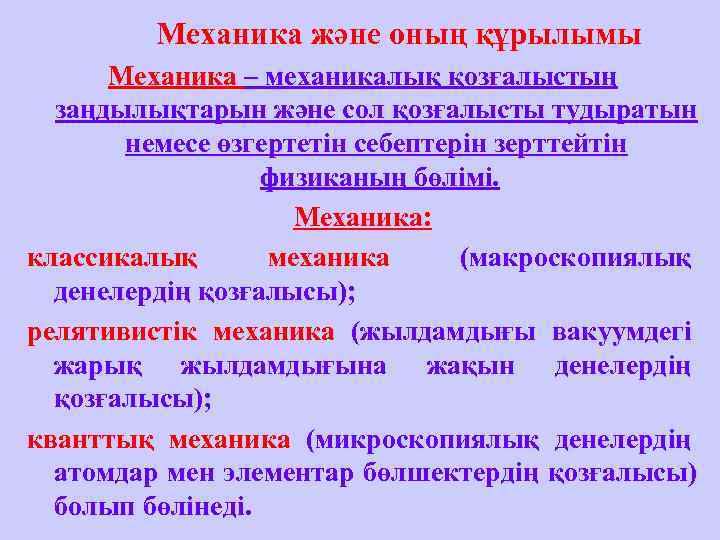 Механика және оның құрылымы

Механика – механикалық қозғалыстың заңдылықтарын және сол қозғалысты тудыратын немесе өзгертетін себептерін зерттейтін физиканың бөлімі.

Механика:

классикалық механика (макроскопиялық денелердің қозғалысы);

релятивистік механика (жылдамдығы вакуумдегі жарық жылдамдығына жақын денелердің қозғалысы);

кванттық механика (микроскопиялық денелердің атомдар мен элементар бөлшектердің қозғалысы) болып бөлінеді.